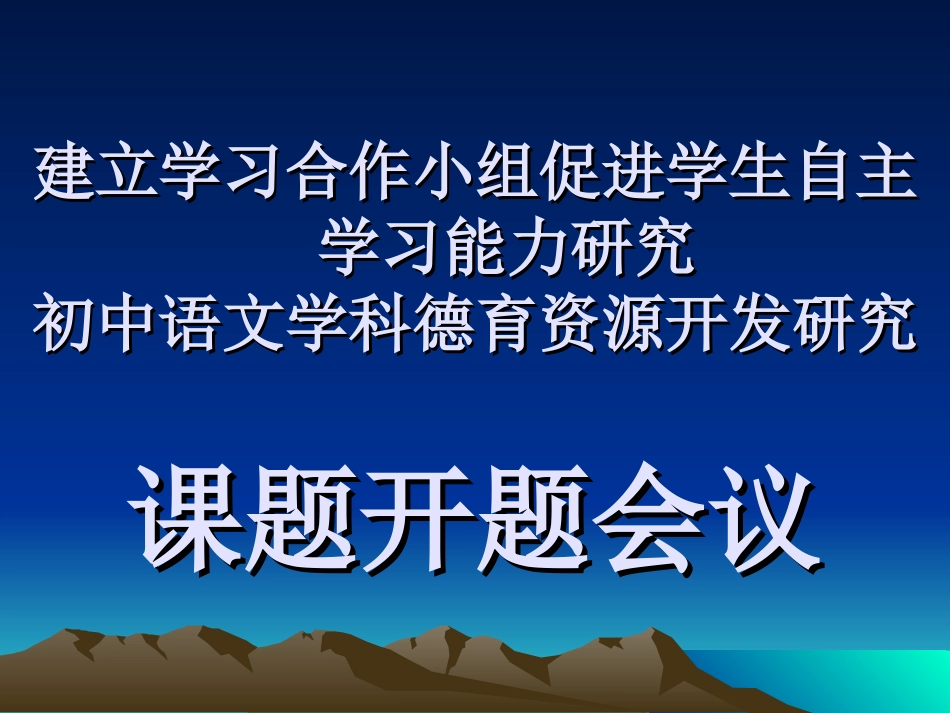 建立学习合作小组促进学生自主学习能力研究
初中语文学科德育资源开发研究

课题开题会议